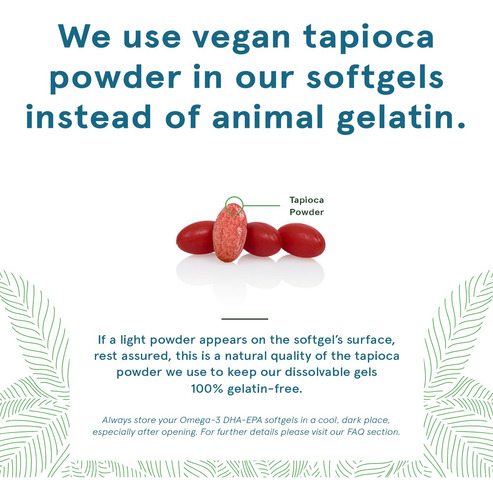 We use vegan tapioca powder in our softgels instead of animal gelatin.

Tapioca Powder

If a light powder appears on the softgel's surface, rest assured, this is a natural quality of the tapioca powder we use to keep our dissolvable gels 100% gelatin-free.

Always store your Omega-3 DHA-EPA softgels in a cool, dark place, especially after opening. For further details please visit our FAQ section.